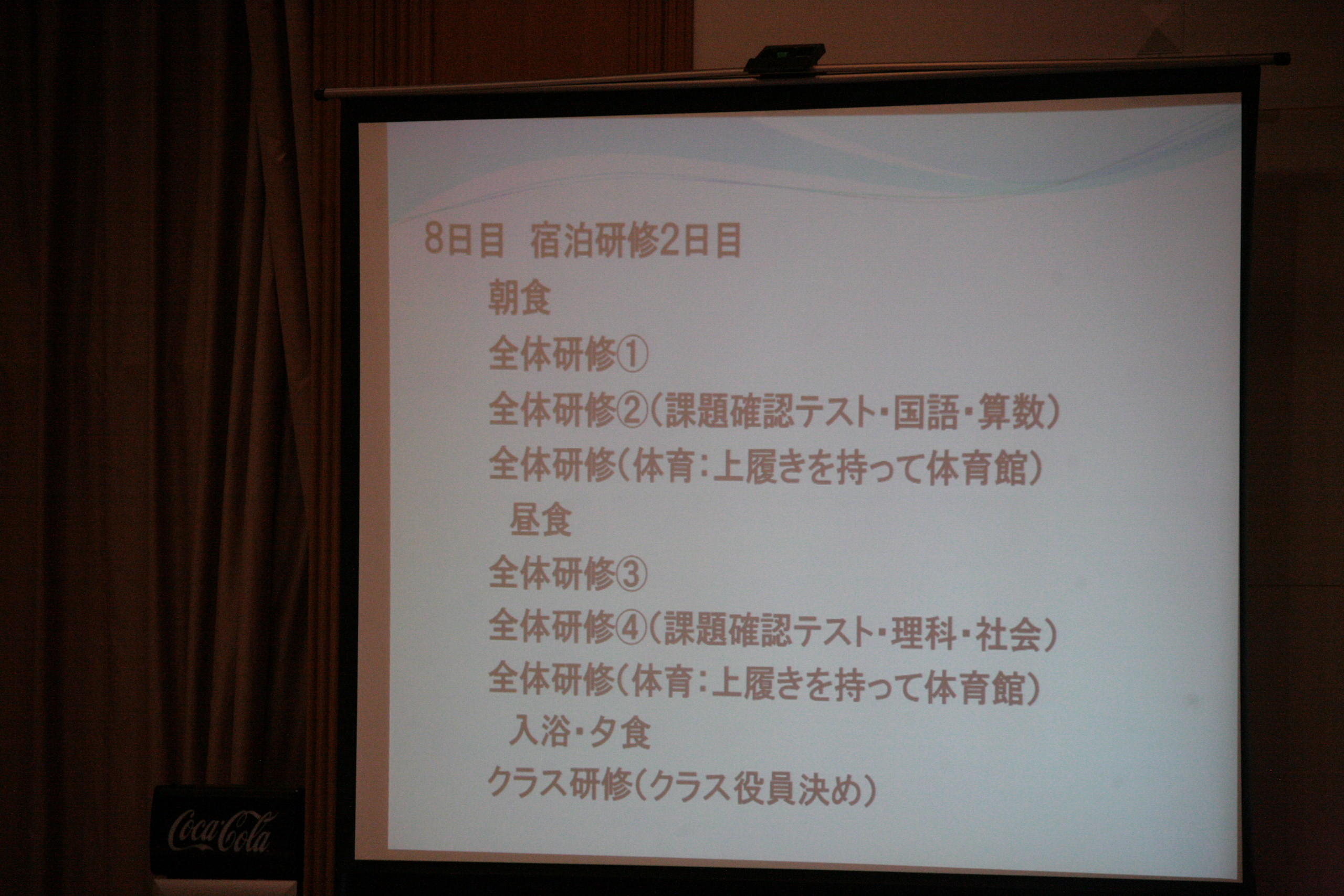 8日目　宿泊研修2日目

朝食

全体研修①

全体研修②（課題確認テスト・国語・算数）

全体研修（体育：上履きを持って体育館）

昼食

全体研修③

全体研修④（課題確認テスト・理科・社会）

全体研修（体育：上履きを持って体育館）

入浴・夕食

クラス研修（クラス役員決め）

Coca-Cola